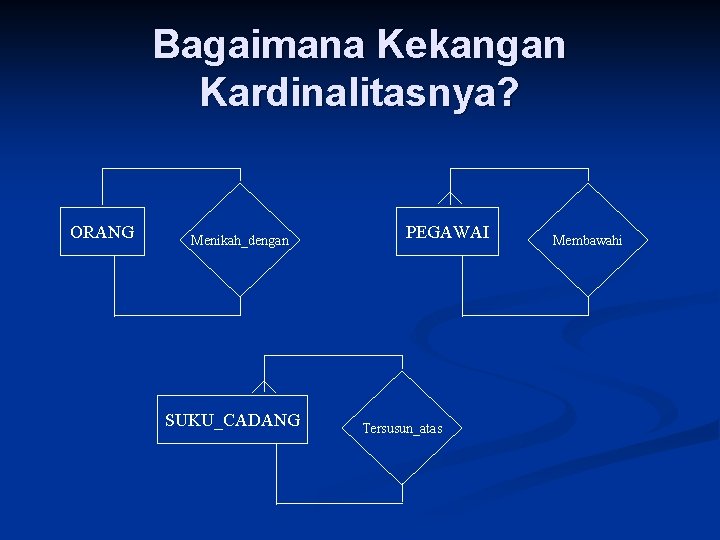 Bagaimana Kekangan Kardinalitasnya?

ORANG

Menikah_dengan

PEGAWAI

Membawahi

SUKU_CADANG

Tersusun_atas